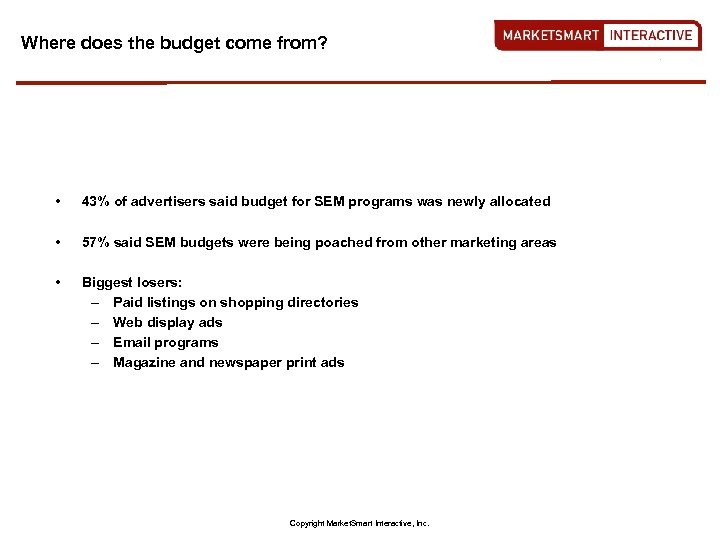 Where does the budget come from?

MARKETSMART INTERACTIVE

• 43% of advertisers said budget for SEM programs was newly allocated

• 57% said SEM budgets were being poached from other marketing areas

• Biggest losers:
– Paid listings on shopping directories
– Web display ads
– Email programs
– Magazine and newspaper print ads

Copyright MarketSmart Interactive, Inc.